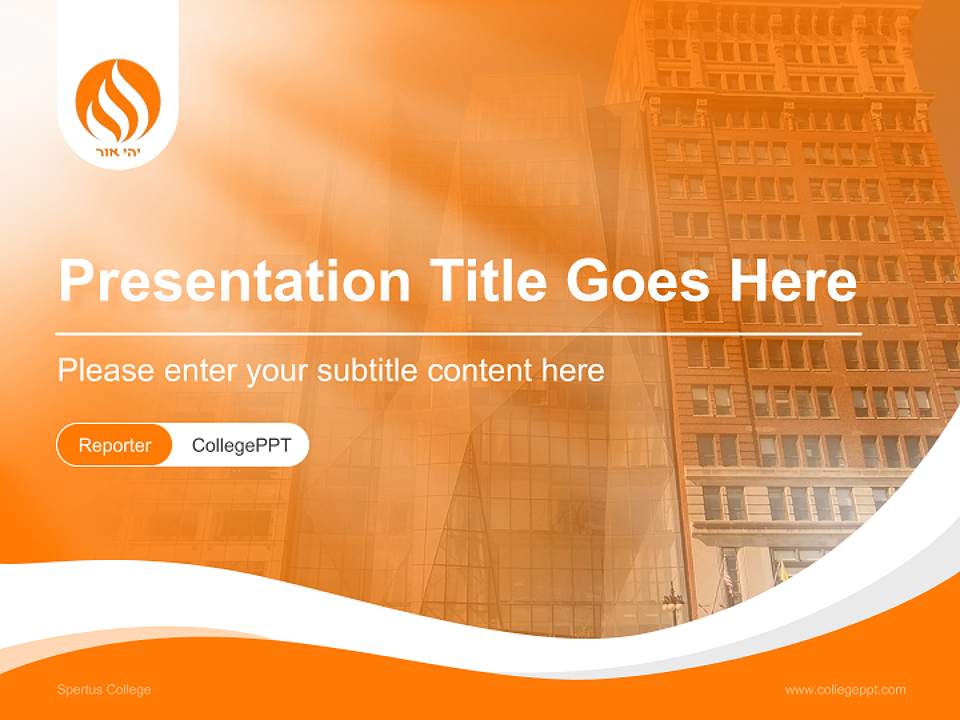 יהי אור

Presentation Title Goes Here

Please enter your subtitle content here

Reporter CollegePPT

Spertus College

www.collegeppt.com